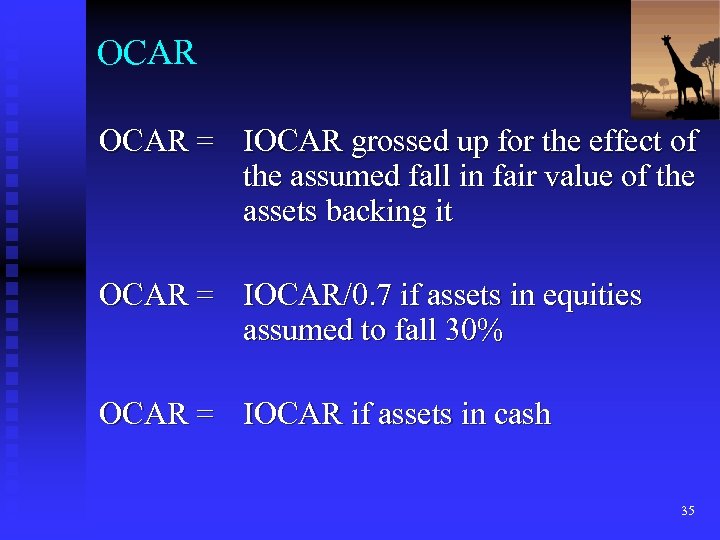 OCAR

OCAR = IOCAR grossed up for the effect of the assumed fall in fair value of the assets backing it

OCAR = IOCAR/0.7 if assets in equities assumed to fall 30%

OCAR = IOCAR if assets in cash

35